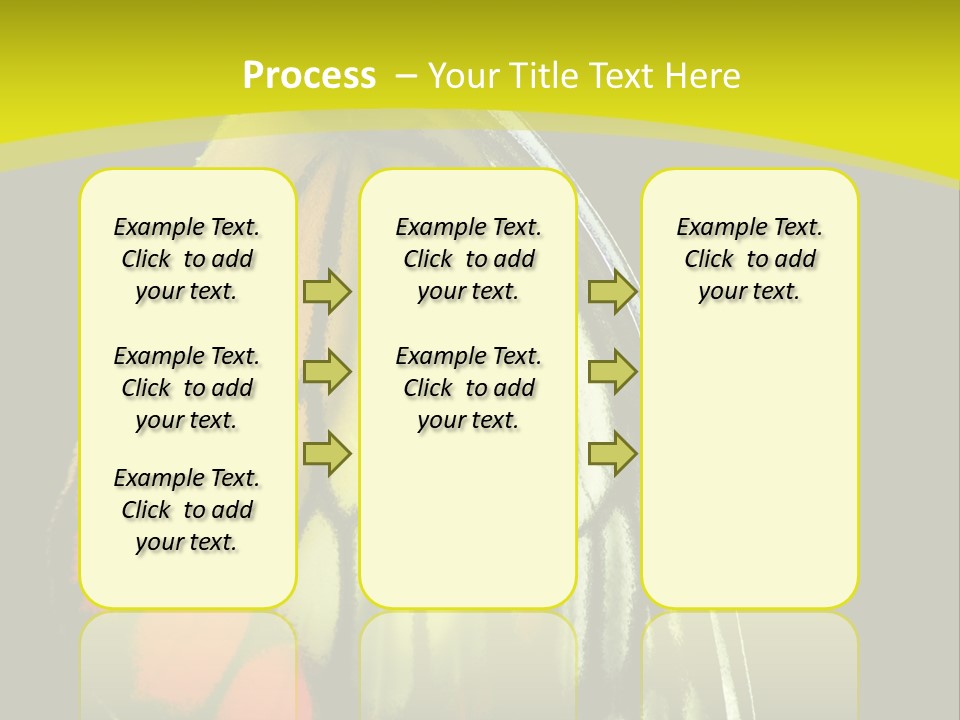 Process – Your Title Text Here

Example Text. Click to add your text.

Example Text. Click to add your text.

Example Text. Click to add your text.

Example Text. Click to add your text.

Example Text. Click to add your text.

Example Text. Click to add your text.